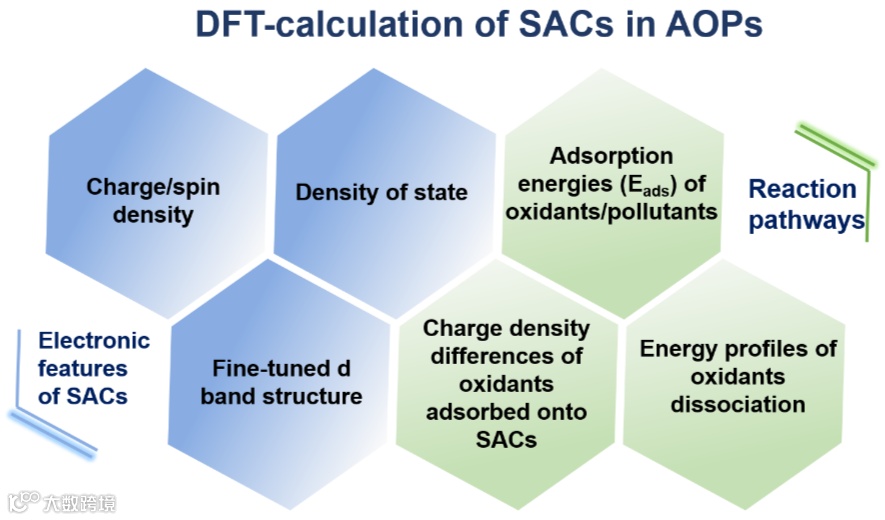 DFT-calculation of SACs in AOPs

Charge/spin density

Density of state

Adsorption energies ($E_{ads}$) of oxidants/pollutants

Reaction pathways

Electronic features of SACs

Fine-tuned d band structure

Charge density differences of oxidants adsorbed onto SACs

Energy profiles of oxidants dissociation

大数跨境